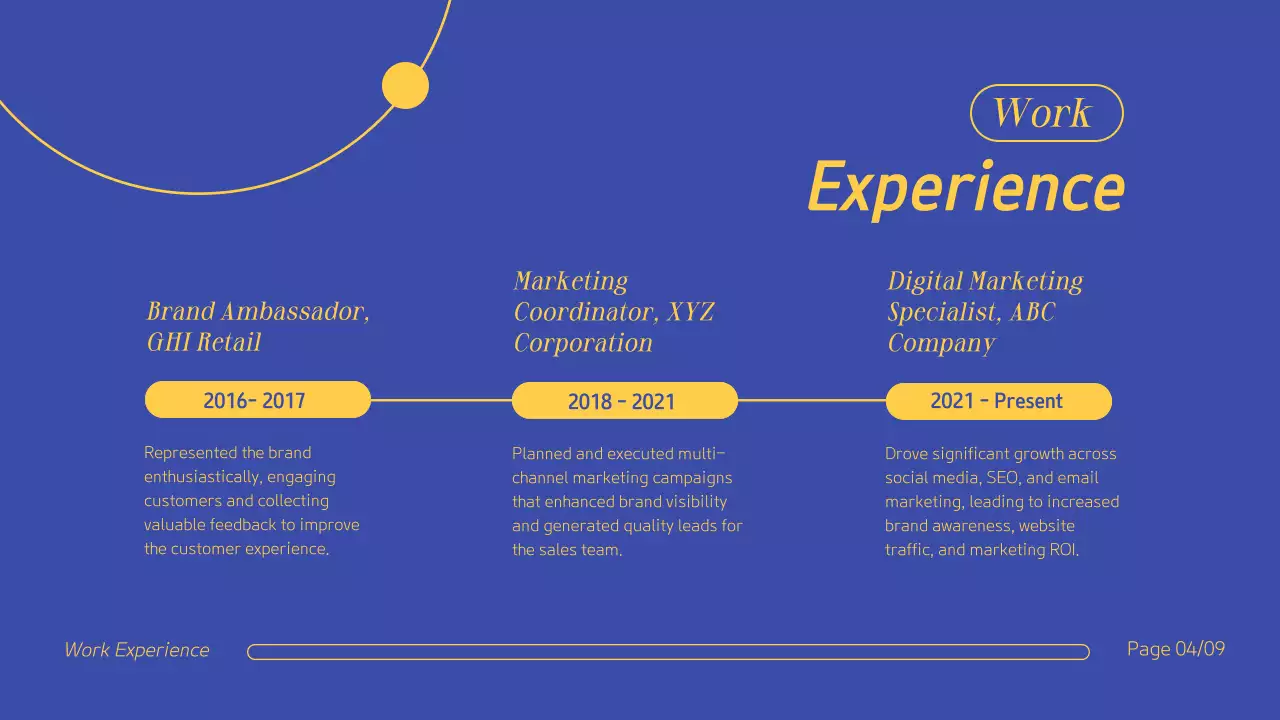 Work

Experience

Brand Ambassador, GHI Retail

2016- 2017

Represented the brand enthusiastically, engaging customers and collecting valuable feedback to improve the customer experience.

Marketing Coordinator, XYZ Corporation

2018 - 2021

Planned and executed multi-channel marketing campaigns that enhanced brand visibility and generated quality leads for the sales team.

Digital Marketing Specialist, ABC Company

2021 - Present

Drove significant growth across social media, SEO, and email marketing, leading to increased brand awareness, website traffic, and marketing ROI.

Work Experience

Page 04/09